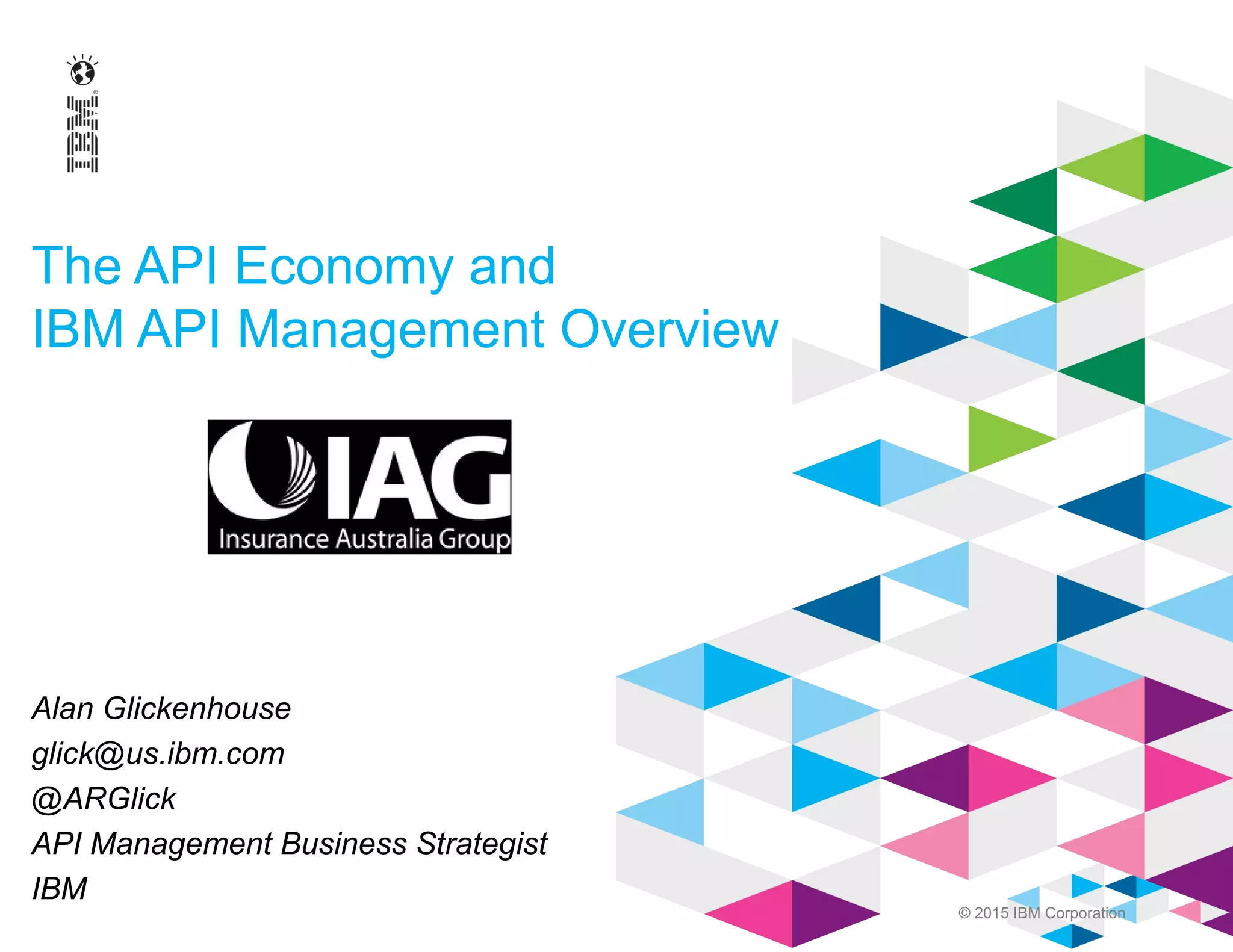 IBM

The API Economy and
IBM API Management Overview

IAG
Insurance Australia Group

Alan Glickenhouse
glick@us.ibm.com
@ARGlick
API Management Business Strategist
IBM

© 2015 IBM Corporation